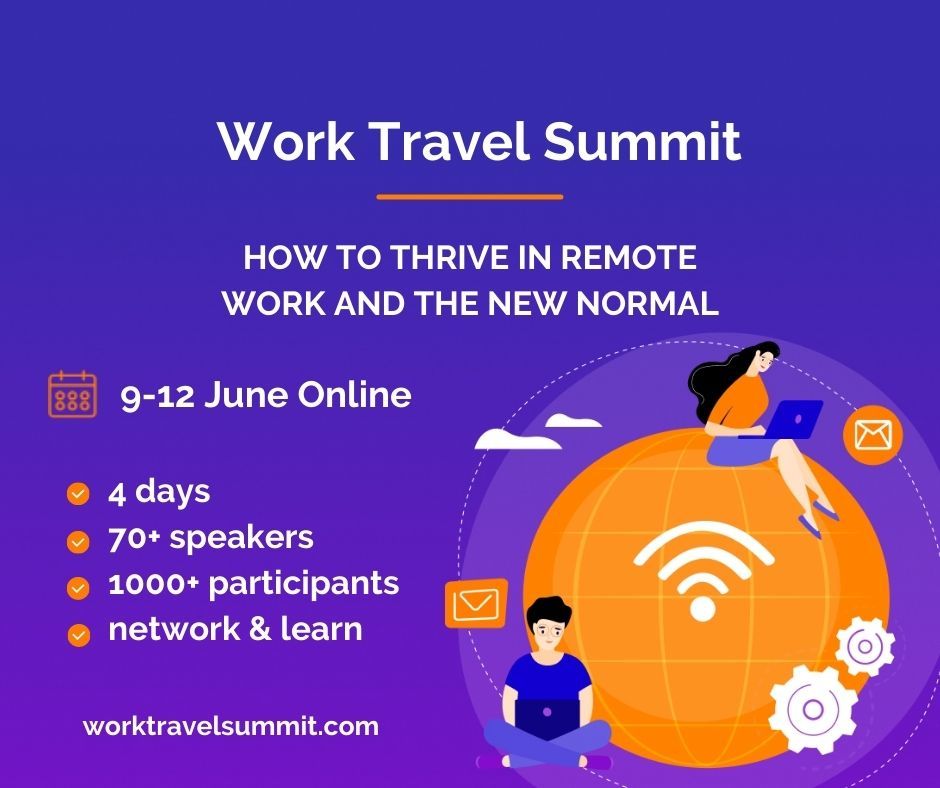 Work Travel Summit

HOW TO THRIVE IN REMOTE WORK AND THE NEW NORMAL

9-12 June Online

4 days
70+ speakers
1000+ participants
network & learn

worktravelsummit.com